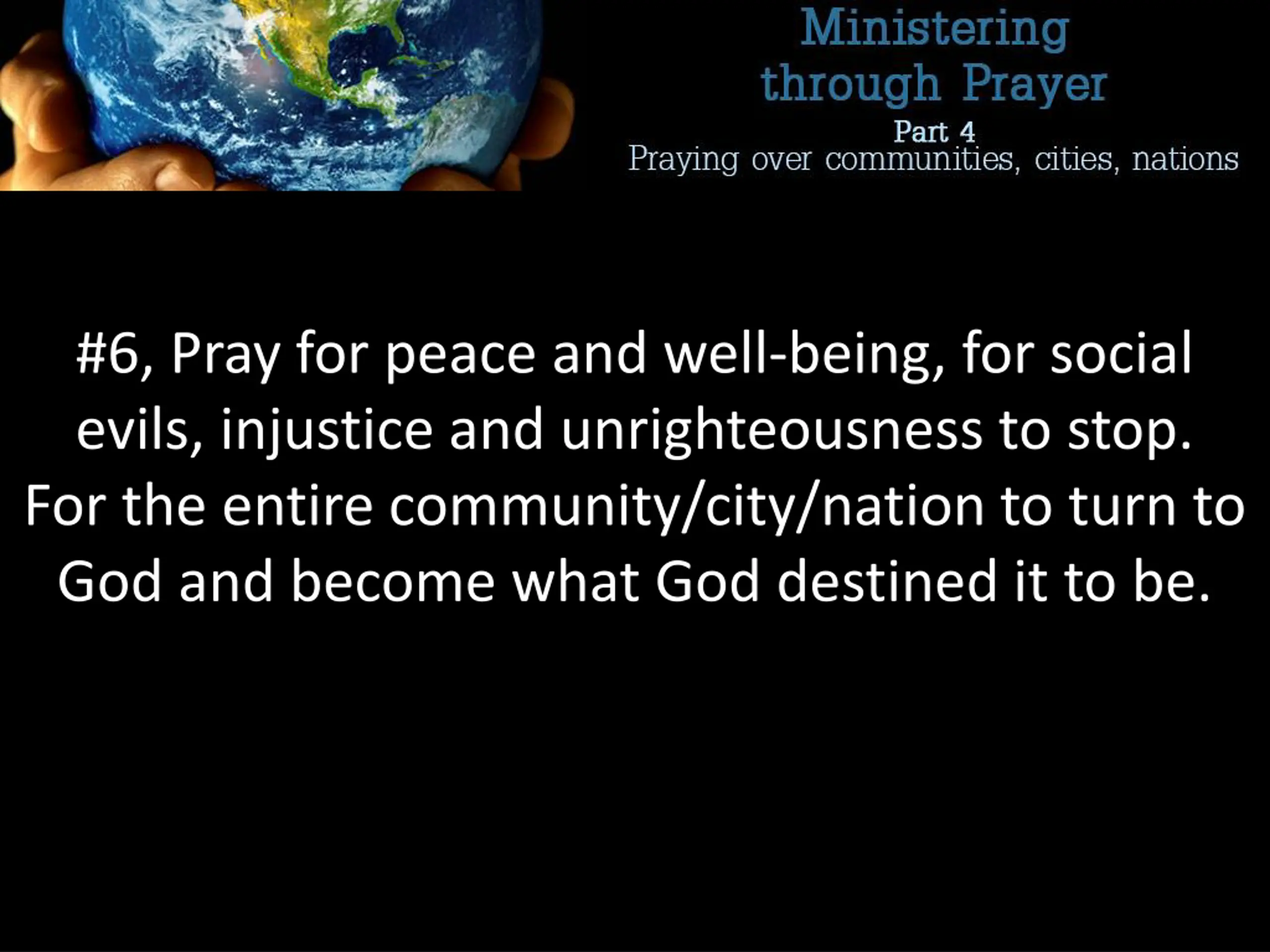 Ministering through Prayer
Part 4
Praying over communities, cities, nations

#6, Pray for peace and well-being, for social evils, injustice and unrighteousness to stop. For the entire community/city/nation to turn to God and become what God destined it to be.